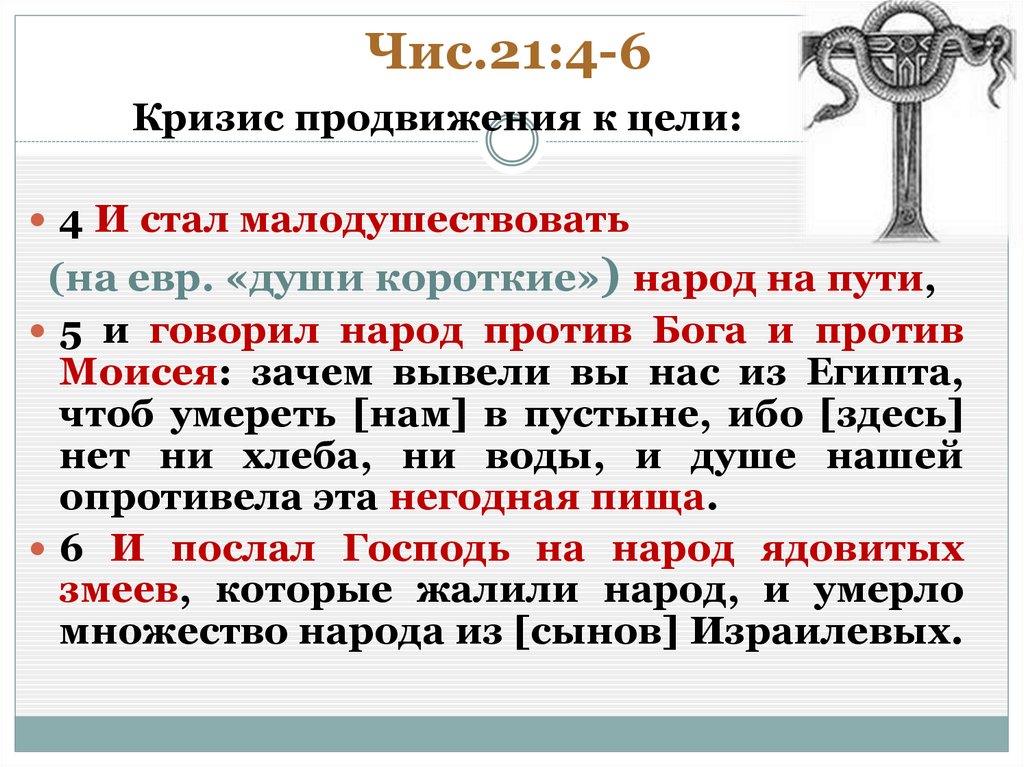 Чис.21:4-6

Кризис продвижения к цели:

4 И стал малодушествовать
(на евр. «души короткие») народ на пути,

5 и говорил народ против Бога и против Моисея: зачем вывели вы нас из Египта, чтоб умереть [нам] в пустыне, ибо [здесь] нет ни хлеба, ни воды, и душе нашей опротивела эта негодная пища.

6 И послал Господь на народ ядовитых змеев, которые жалили народ, и умерло множество народа из [сынов] Израилевых.